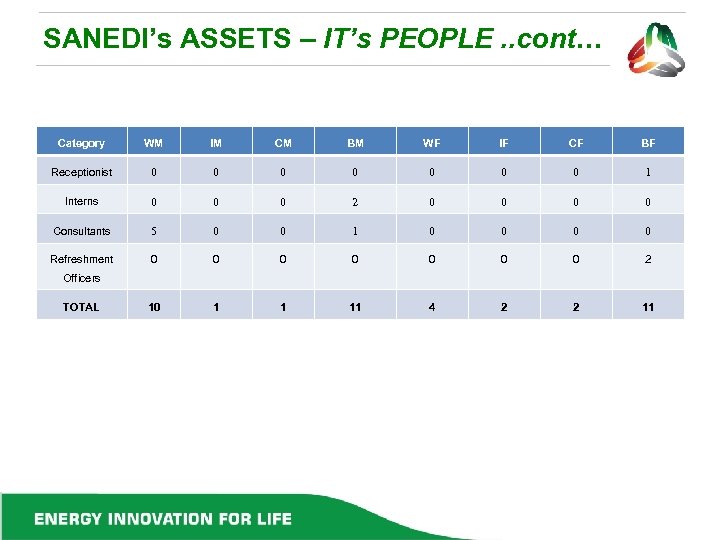 SANEDI's ASSETS – IT's PEOPLE ..cont…

| Category | WM | IM | CM | BM | WF | IF | CF | BF |
|---|---|---|---|---|---|---|---|---|
| Receptionist | 0 | 0 | 0 | 0 | 0 | 0 | 0 | 1 |
| Interns | 0 | 0 | 0 | 2 | 0 | 0 | 0 | 0 |
| Consultants | 5 | 0 | 0 | 1 | 0 | 0 | 0 | 0 |
| Refreshment Officers | 0 | 0 | 0 | 0 | 0 | 0 | 0 | 2 |
| TOTAL | 10 | 1 | 1 | 11 | 4 | 2 | 2 | 11 |

ENERGY INNOVATION FOR LIFE